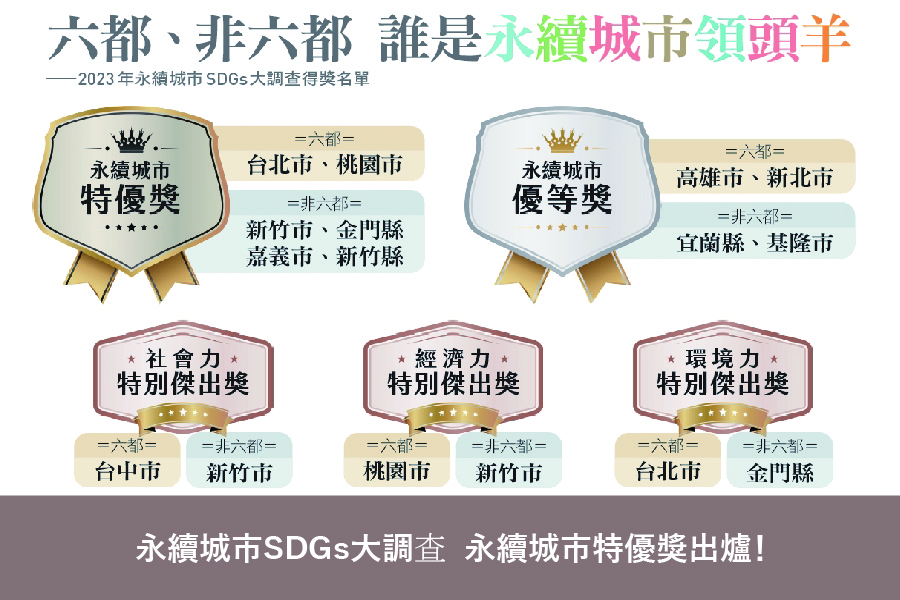 六都、非六都 誰是永續城市領頭羊

——2023年永續城市SDGs大調查得獎名單

永續城市
特優獎

=六都=
台北市、桃園市

=非六都=
新竹市、金門縣
嘉義市、新竹縣

永續城市
優等獎

=六都=
高雄市、新北市

=非六都=
宜蘭縣、基隆市

社會力
特別傑出獎

=六都=
台中市

=非六都=
新竹市

經濟力
特別傑出獎

=六都=
桃園市

=非六都=
新竹市

環境力
特別傑出獎

=六都=
台北市

=非六都=
金門縣

永續城市SDGs大調查 永續城市特優獎出爐!